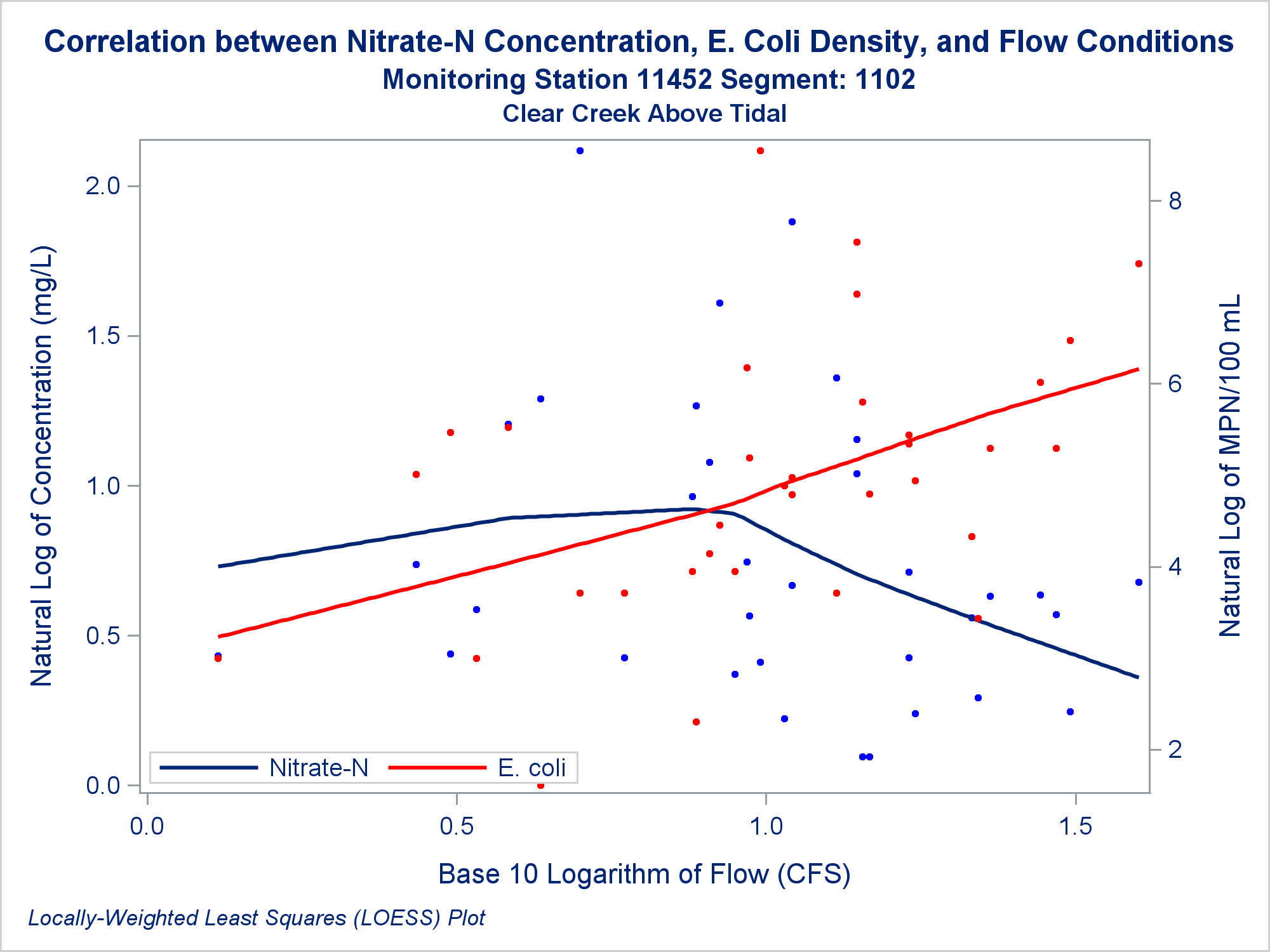 Correlation between Nitrate-N Concentration, E. Coli Density, and Flow Conditions
Monitoring Station 11452 Segment: 1102
Clear Creek Above Tidal

Natural Log of Concentration (mg/L)

2.0
1.5
1.0
0.5
0.0

Natural Log of MPN/100 mL

8
6
4
2

Nitrate-N
E. coli

0.0
0.5
1.0
1.5

Base 10 Logarithm of Flow (CFS)

Locally-Weighted Least Squares (LOESS) Plot